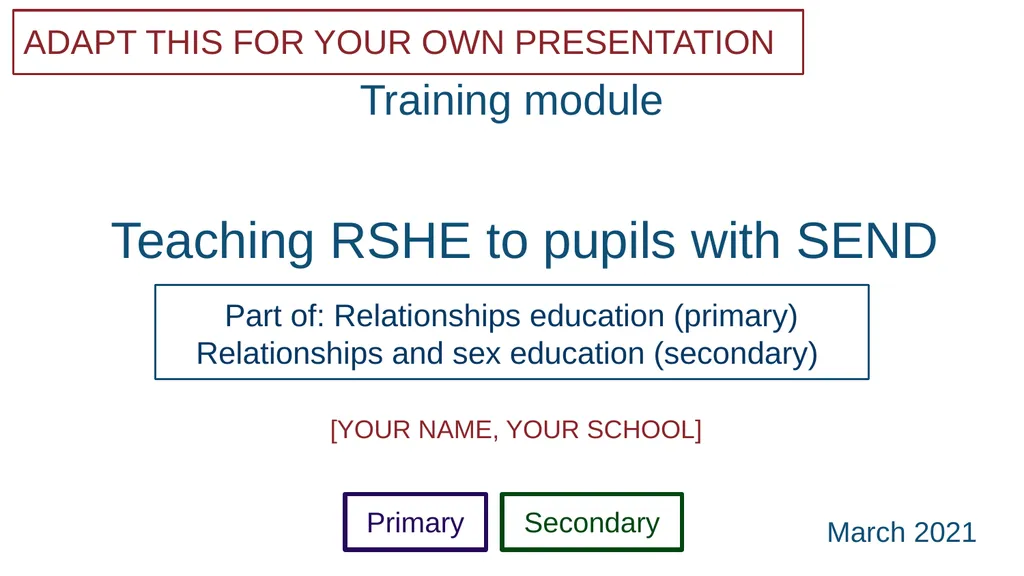 ADAPT THIS FOR YOUR OWN PRESENTATION

Training module

Teaching RSHE to pupils with SEND

Part of: Relationships education (primary)
Relationships and sex education (secondary)

[YOUR NAME, YOUR SCHOOL]

Primary

Secondary

March 2021